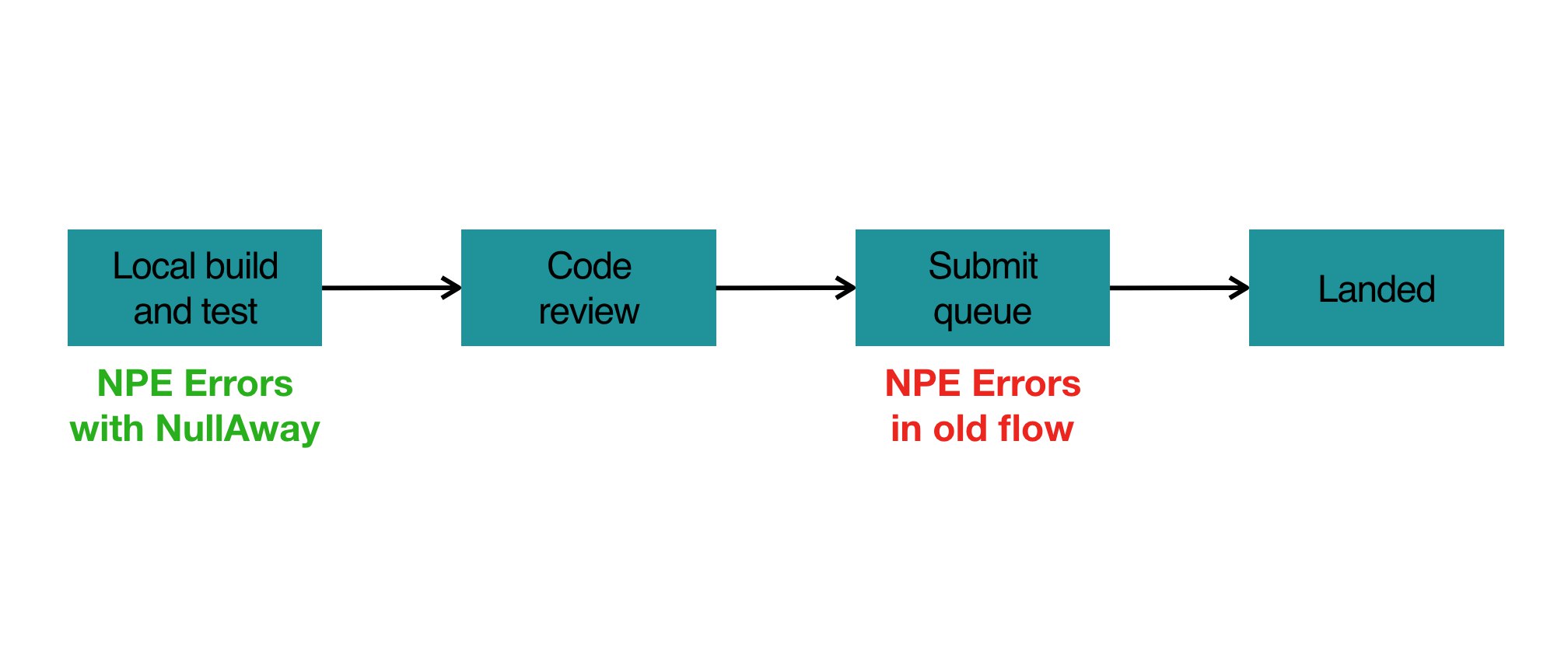 Local build and test

Code review

Submit queue

Landed

NPE Errors with NullAway

NPE Errors in old flow